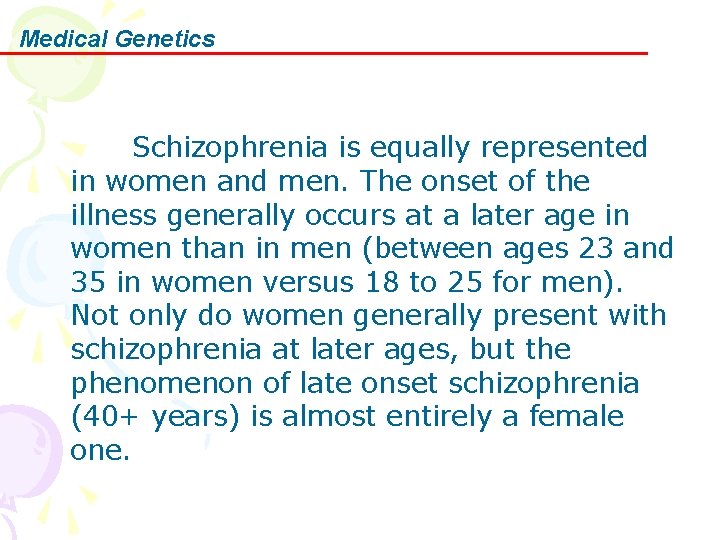 Medical Genetics

Schizophrenia is equally represented in women and men. The onset of the illness generally occurs at a later age in women than in men (between ages 23 and 35 in women versus 18 to 25 for men). Not only do women generally present with schizophrenia at later ages, but the phenomenon of late onset schizophrenia (40+ years) is almost entirely a female one.